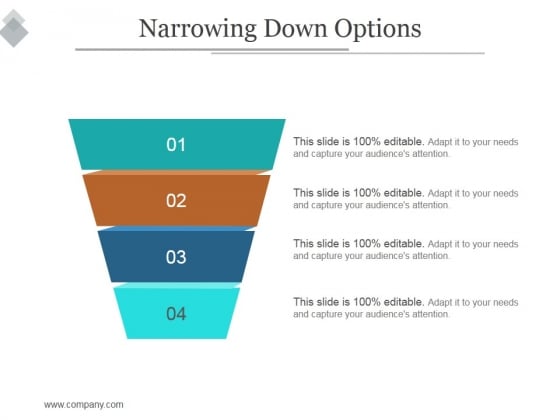 Narrowing Down Options

01

This slide is 100% editable. Adapt it to your needs and capture your audience's attention.

02

This slide is 100% editable. Adapt it to your needs and capture your audience's attention.

03

This slide is 100% editable. Adapt it to your needs and capture your audience's attention.

04

This slide is 100% editable. Adapt it to your needs and capture your audience's attention.

www.company.com